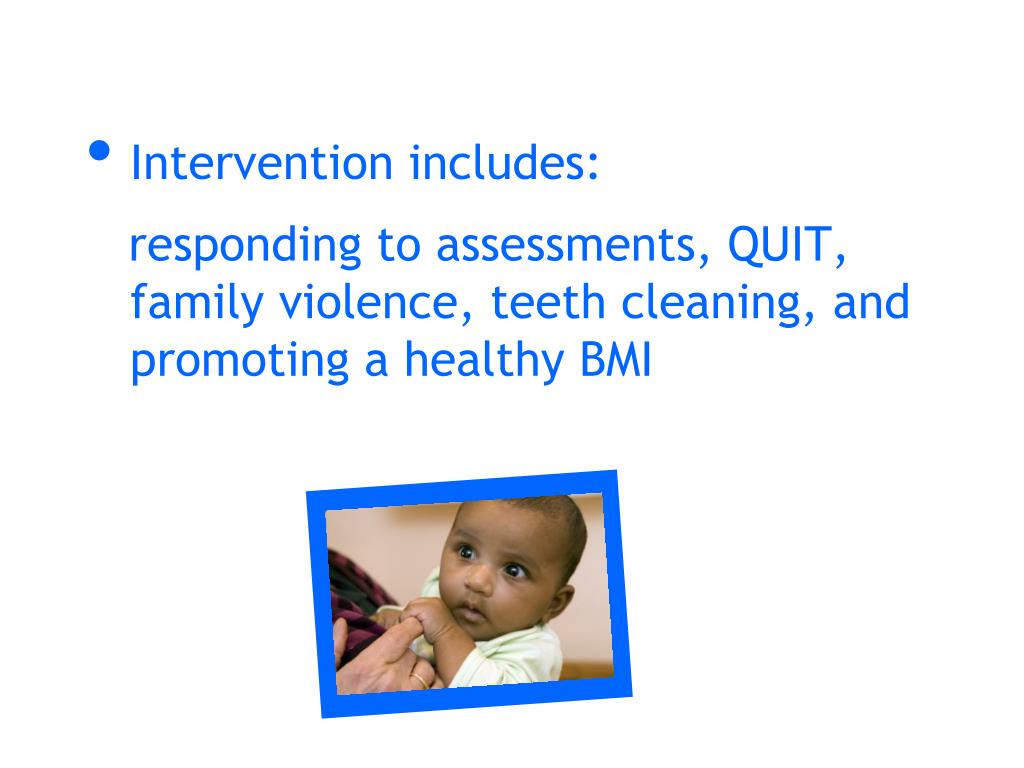 • Intervention includes:

responding to assessments, QUIT, family violence, teeth cleaning, and promoting a healthy BMI